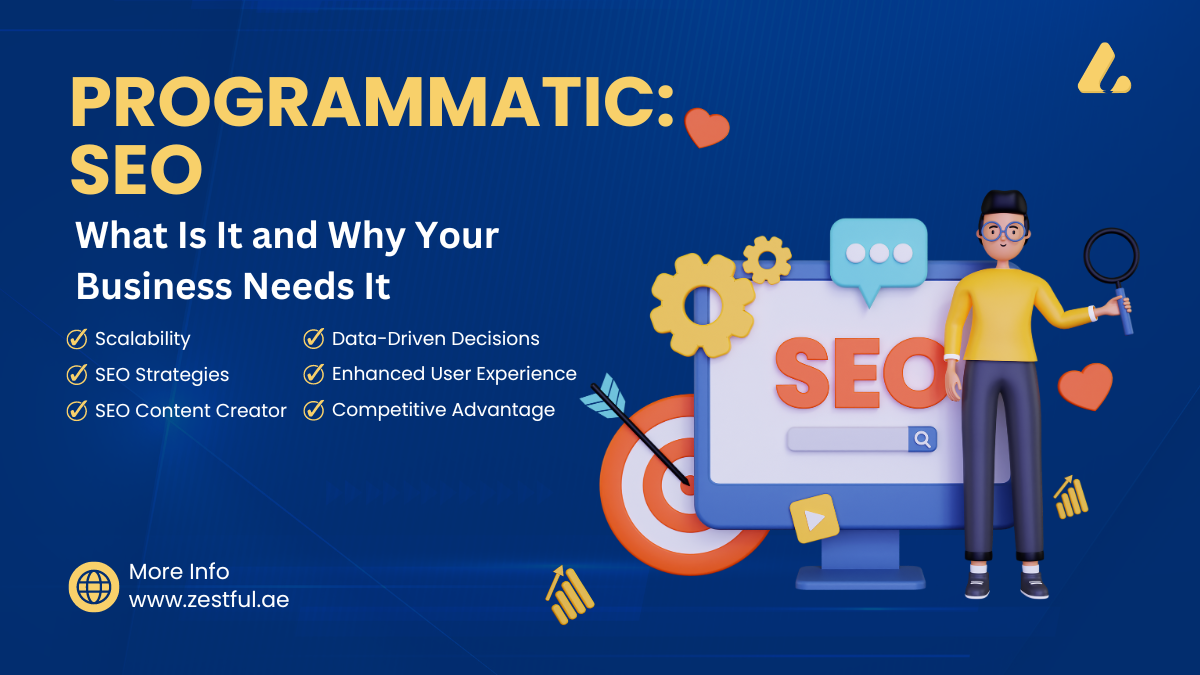 PROGRAMMATIC: SEO

What Is It and Why Your Business Needs It

Scalability
SEO Strategies
SEO Content Creator

Data-Driven Decisions
Enhanced User Experience
Competitive Advantage

SEO

More Info
www.zestful.ae